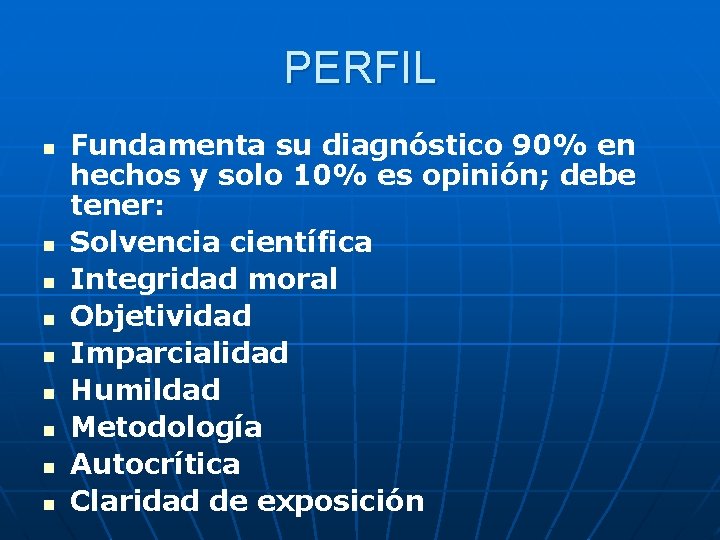 PERFIL

- Fundamenta su diagnóstico 90% en hechos y solo 10% es opinión; debe tener:
- Solvencia científica
- Integridad moral
- Objetividad
- Imparcialidad
- Humildad
- Metodología
- Autocrítica
- Claridad de exposición